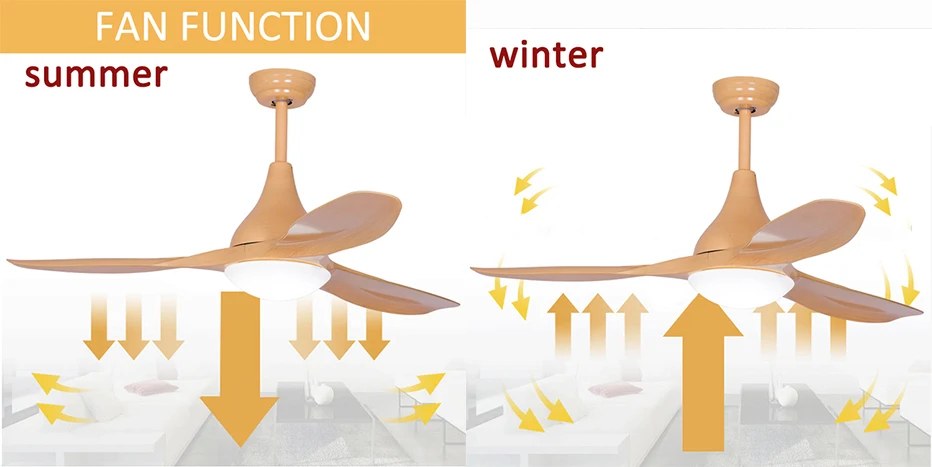 FAN FUNCTION

summer

winter